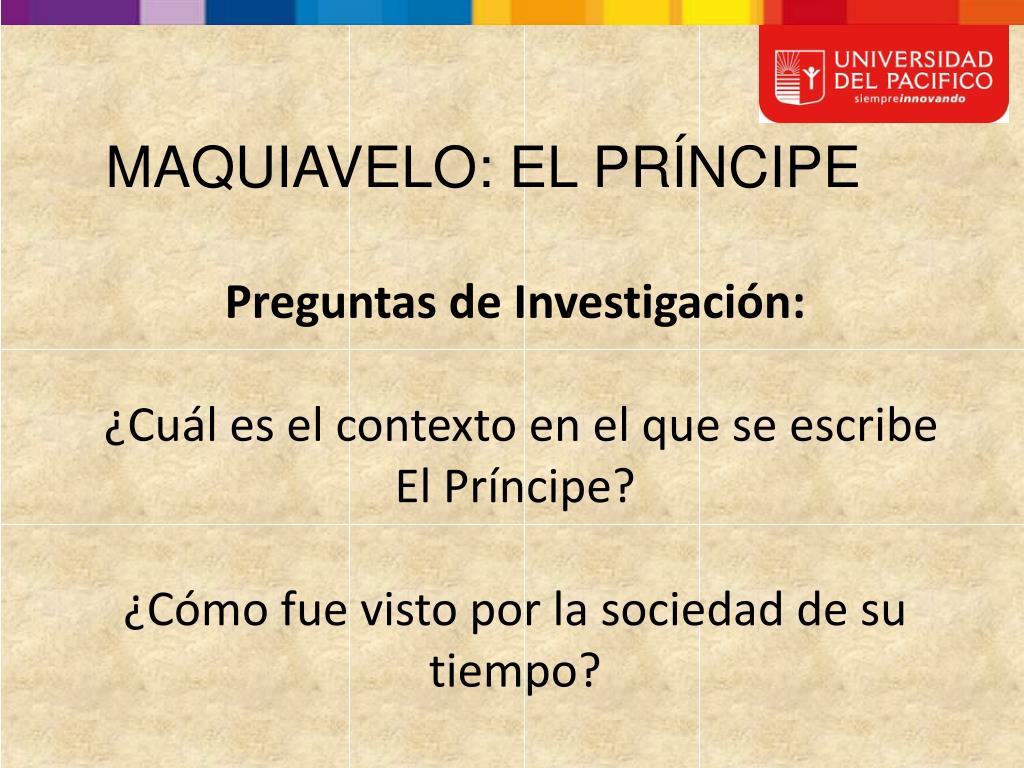 UNIVERSIDAD DEL PACIFICO
siempreinnovando

MAQUIAVELO: EL PRÍNCIPE

Preguntas de Investigación:

¿Cuál es el contexto en el que se escribe El Príncipe?

¿Cómo fue visto por la sociedad de su tiempo?